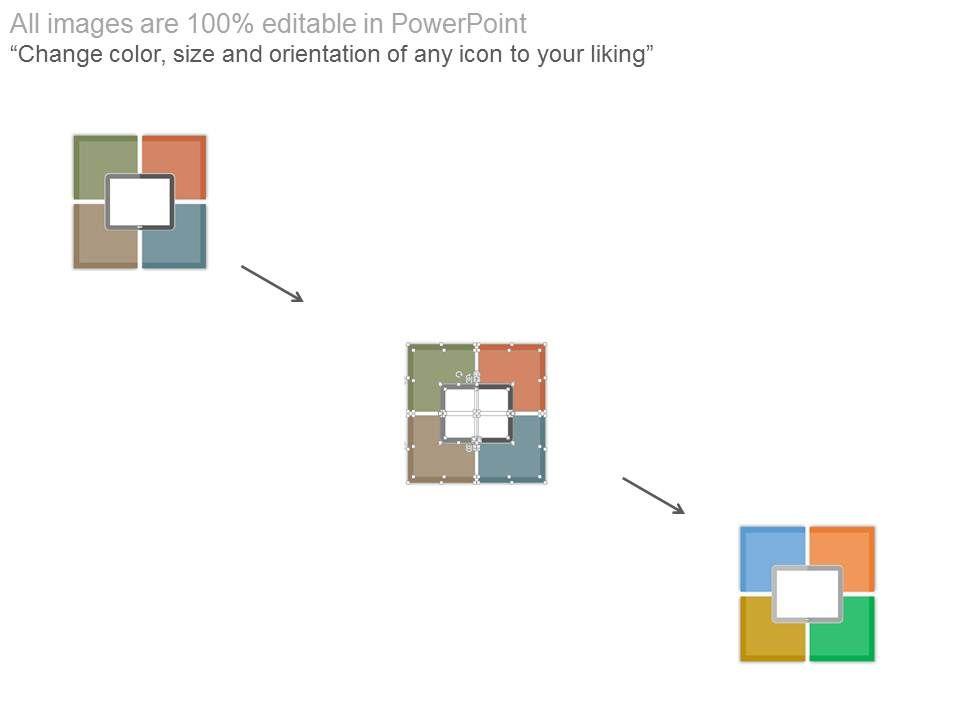 All images are 100% editable in PowerPoint
“Change color, size and orientation of any icon to your liking”